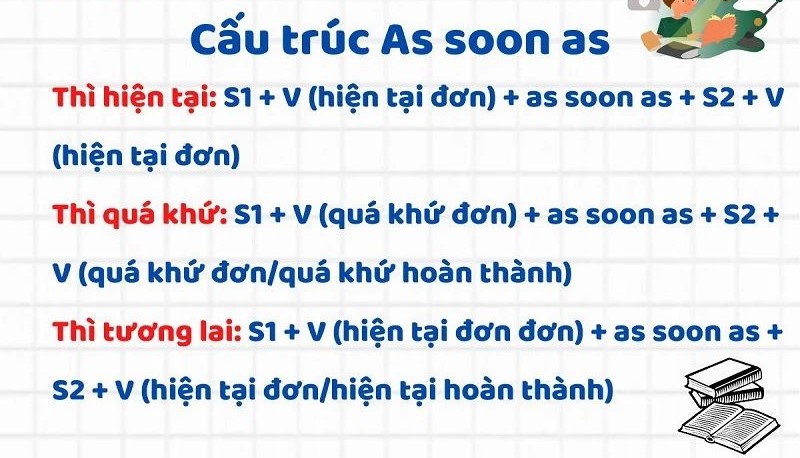 Cấu trúc As soon as

Thì hiện tại: S1 + V (hiện tại đơn) + as soon as + S2 + V (hiện tại đơn)

Thì quá khứ: S1 + V (quá khứ đơn) + as soon as + S2 + V (quá khứ đơn/quá khứ hoàn thành)

Thì tương lai: S1 + V (hiện tại đơn đơn) + as soon as + S2 + V (hiện tại đơn/hiện tại hoàn thành)